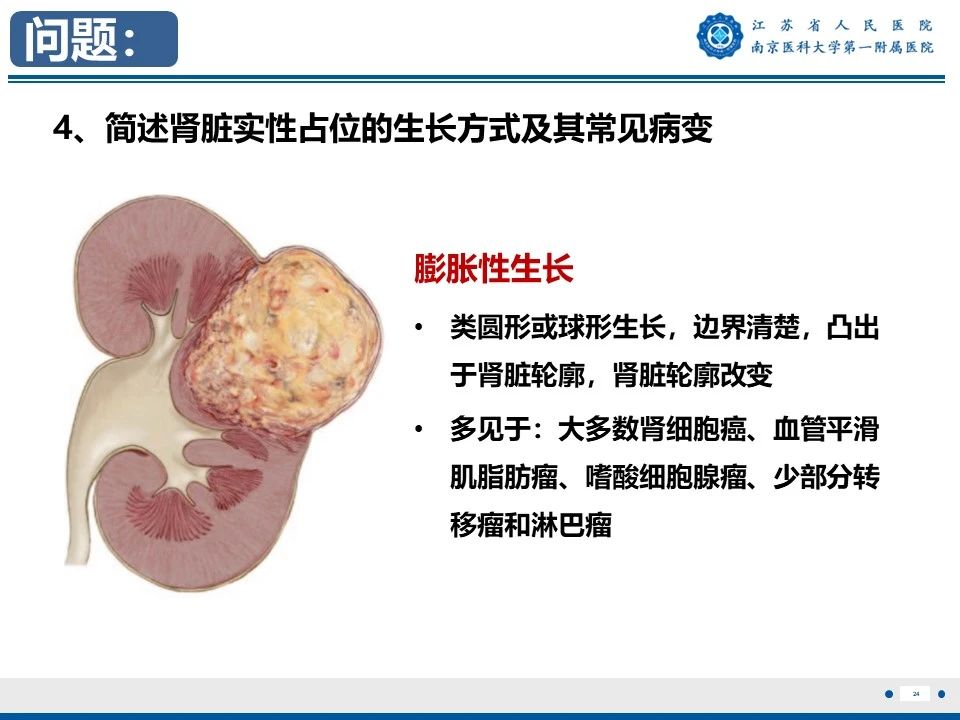 问题:

江苏省人民医院
南京医科大学第一附属医院

4、简述肾脏实性占位的生长方式及其常见病变

膨胀性生长

• 类圆形或球形生长，边界清楚，凸出于肾脏轮廓，肾脏轮廓改变

• 多见于：大多数肾细胞癌、血管平滑肌脂肪瘤、嗜酸细胞腺瘤、少部分转移瘤和淋巴瘤

24